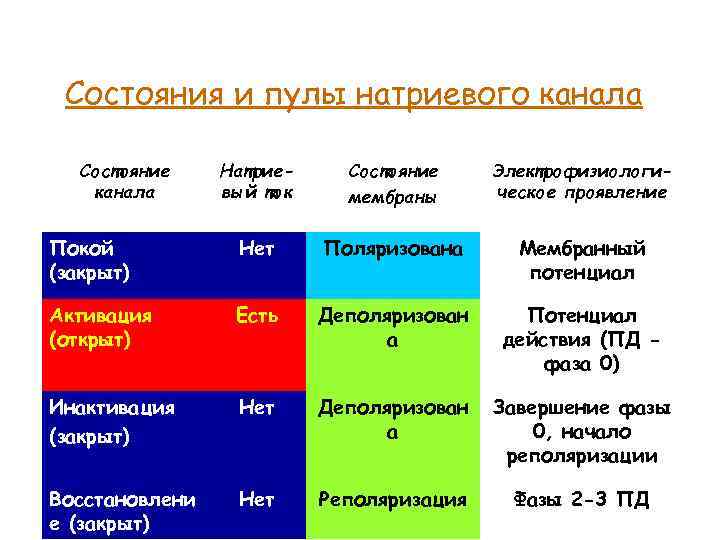 Состояния и пулы натриевого канала

| Состояние канала | Натриевый ток | Состояние мембраны | Электрофизиологическое проявление |
|---|---|---|---|
| Покой (закрыт) | Нет | Поляризована | Мембранный потенциал |
| Активация (открыт) | Есть | Деполяризована | Потенциал действия (ПД - фаза 0) |
| Инактивация (закрыт) | Нет | Деполяризована | Завершение фазы 0, начало реполяризации |
| Восстановление (закрыт) | Нет | Реполяризация | Фазы 2-3 ПД |